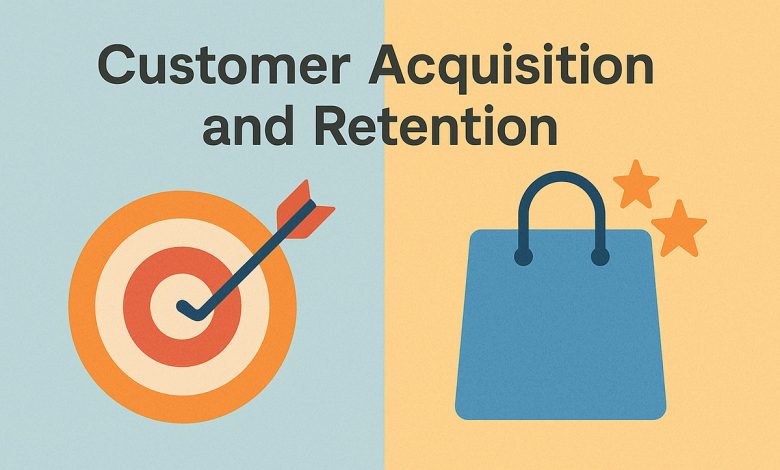 Customer Acquisition and Retention